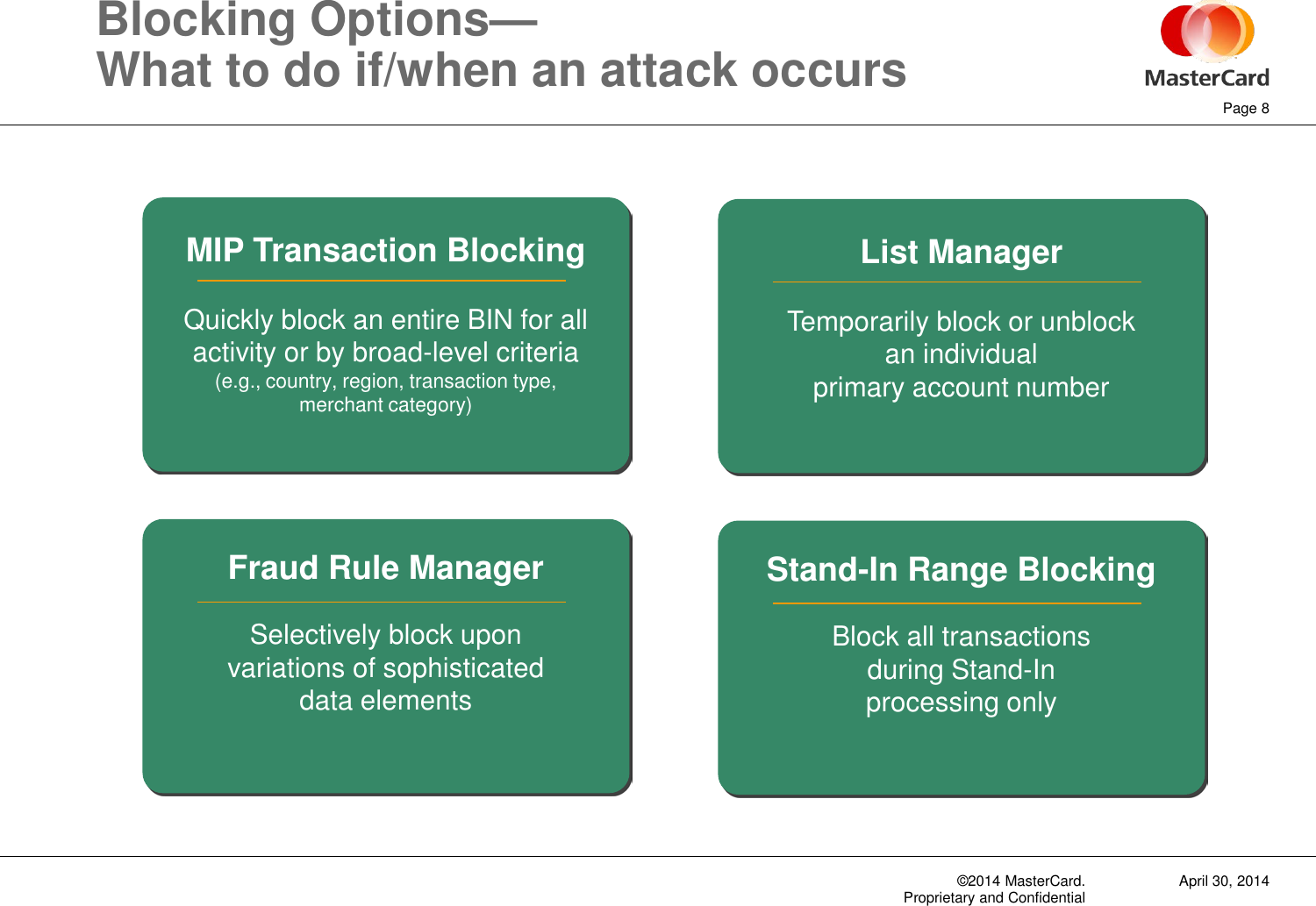 Blocking Options—
What to do if/when an attack occurs

MasterCard

Page 8

MIP Transaction Blocking

Quickly block an entire BIN for all activity or by broad-level criteria
(e.g., country, region, transaction type, merchant category)

List Manager

Temporarily block or unblock an individual primary account number

Fraud Rule Manager

Selectively block upon variations of sophisticated data elements

Stand-In Range Blocking

Block all transactions during Stand-In processing only

©2014 MasterCard.
Proprietary and Confidential

April 30, 2014